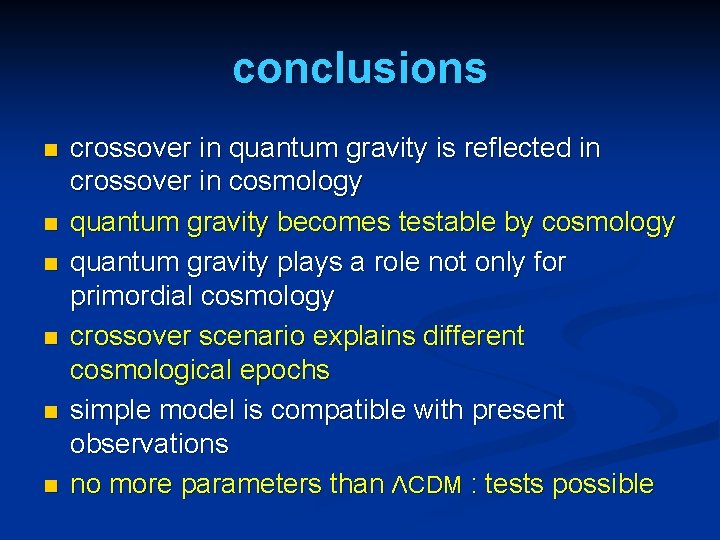 conclusions

- crossover in quantum gravity is reflected in crossover in cosmology
- quantum gravity becomes testable by cosmology
- quantum gravity plays a role not only for primordial cosmology
- crossover scenario explains different cosmological epochs
- simple model is compatible with present observations
- no more parameters than ΛCDM : tests possible